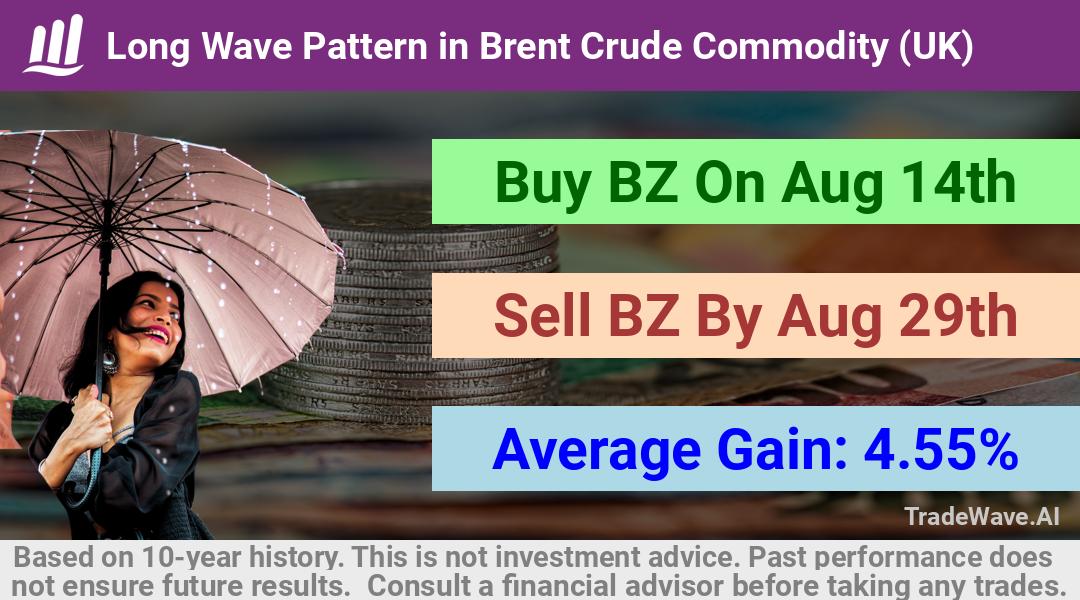 Long Wave Pattern in Brent Crude Commodity (UK)

Buy BZ On Aug 14th

Sell BZ By Aug 29th

Average Gain: 4.55%

TradeWave.AI

Based on 10-year history. This is not investment advice. Past performance does not ensure future results. Consult a financial advisor before taking any trades.